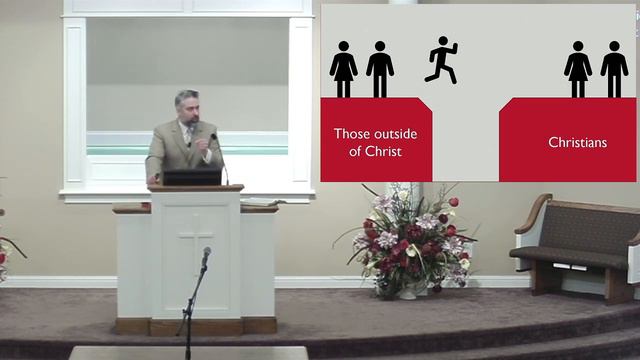 Those outside of Christ

Christians